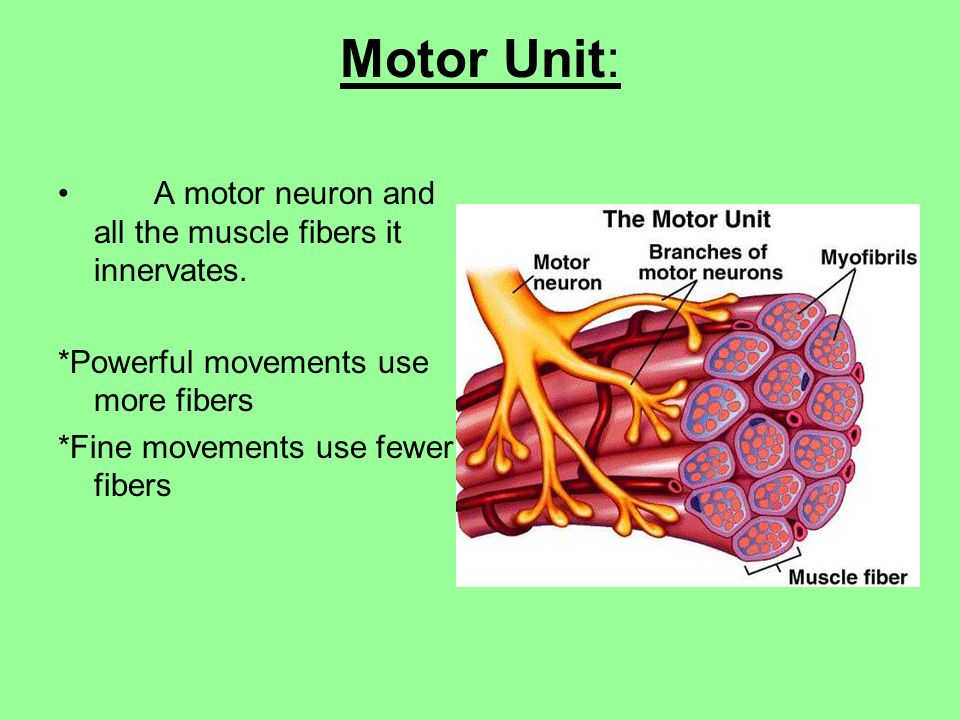 Motor Unit:

• A motor neuron and all the muscle fibers it innervates.

*Powerful movements use more fibers

*Fine movements use fewer fibers

The Motor Unit

Motor neuron

Branches of motor neurons

Myofibrils

Muscle fiber